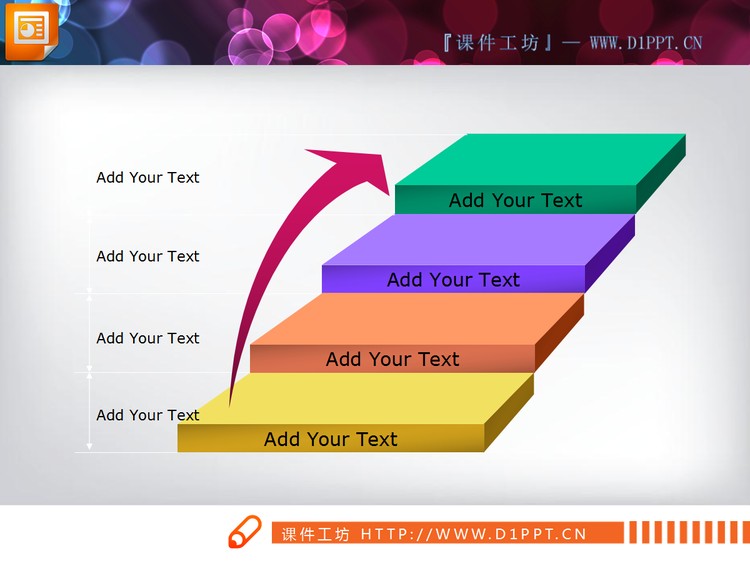 『课件工坊』— WWW.D1PPT.CN

Add Your Text

Add Your Text

Add Your Text

Add Your Text

Add Your Text

Add Your Text

Add Your Text

Add Your Text

课件工坊 HTTP://WWW.D1PPT.CN